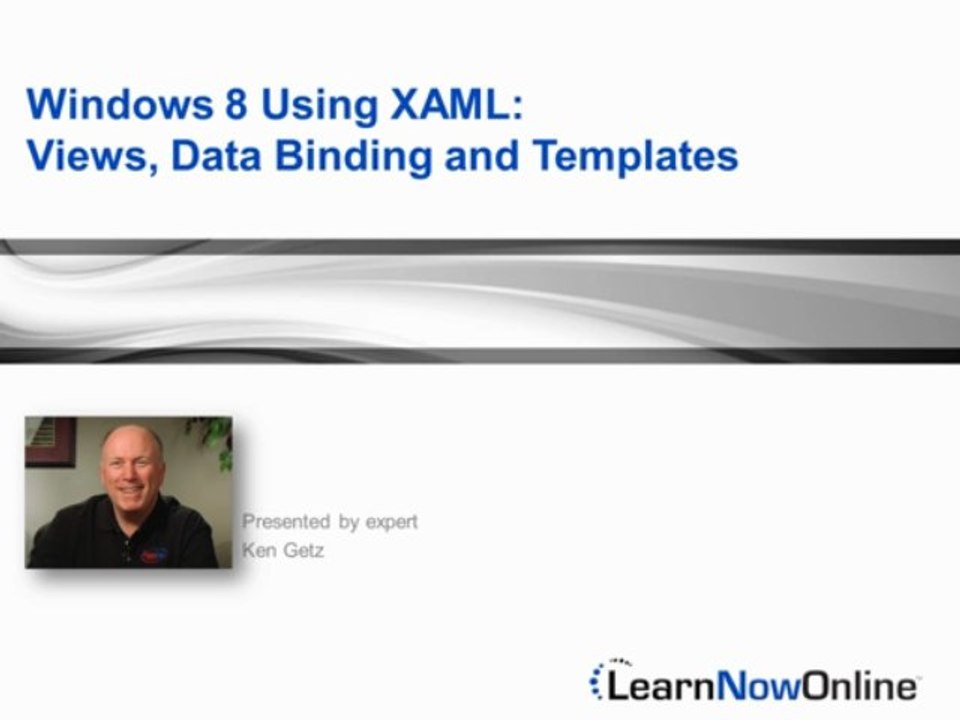 Windows 8 Using XAML:
Views, Data Binding and Templates

Presented by expert
Ken Getz

LearnNowOnline